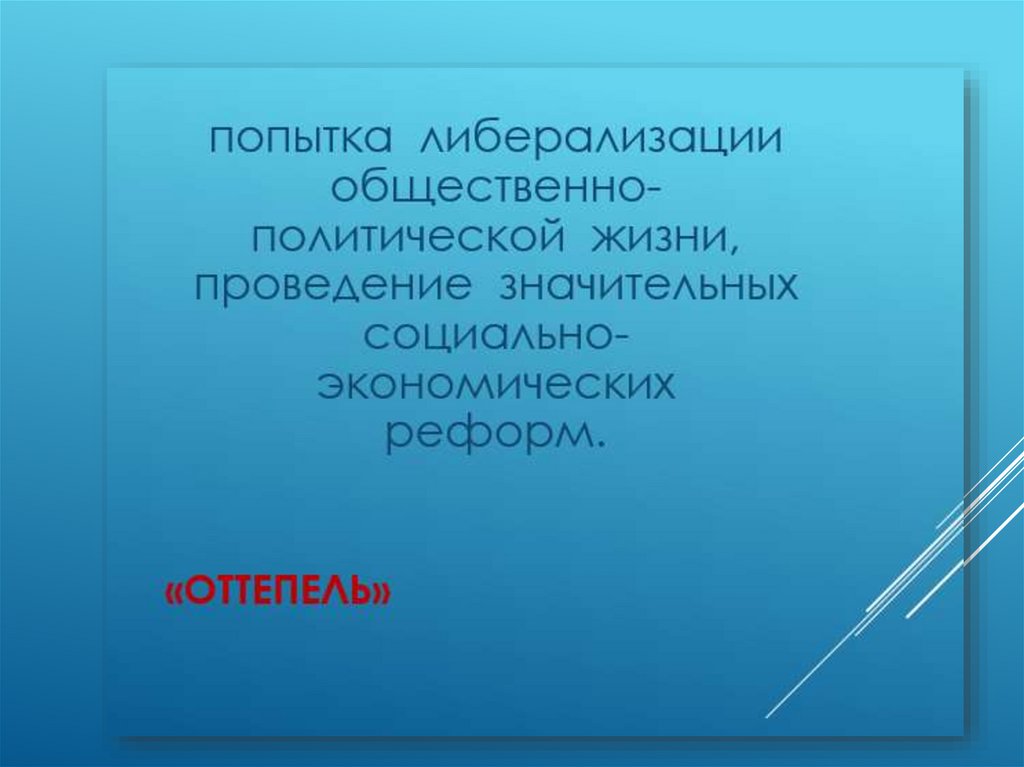 попытка либерализации общественно-политической жизни, проведение значительных социально-экономических реформ.

«ОТТЕПЕЛЬ»